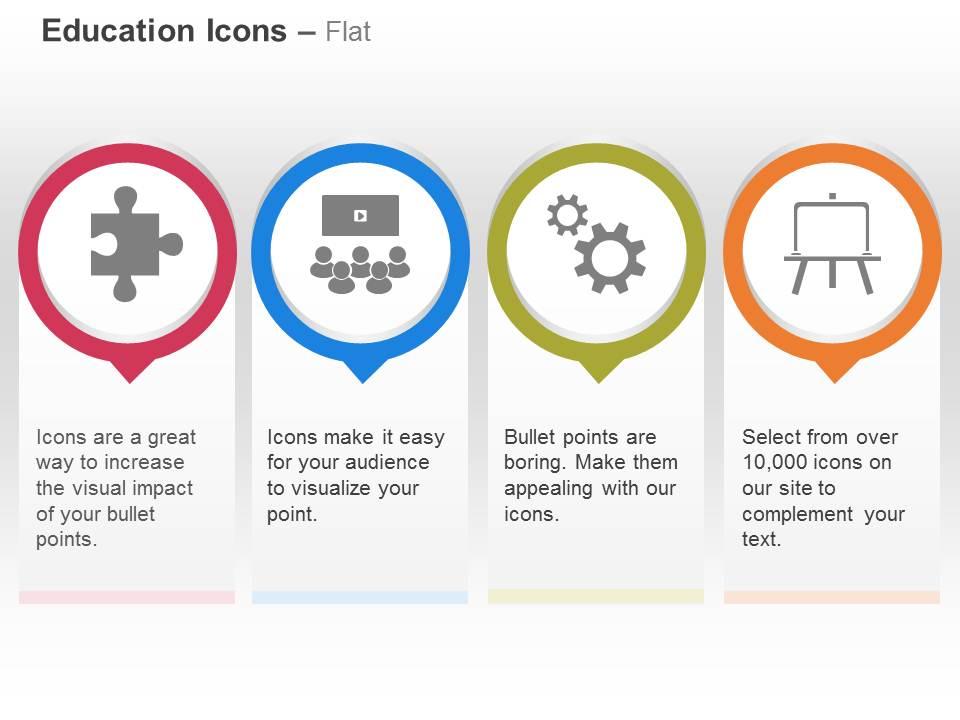 Education Icons – Flat

Icons are a great way to increase the visual impact of your bullet points.

Icons make it easy for your audience to visualize your point.

Bullet points are boring. Make them appealing with our icons.

Select from over 10,000 icons on our site to complement your text.